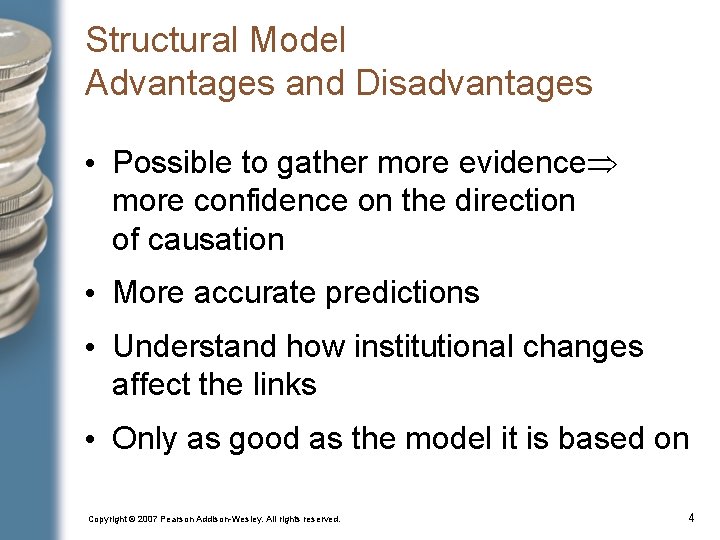 Structural Model
Advantages and Disadvantages

• Possible to gather more evidence$\Rightarrow$ more confidence on the direction of causation

• More accurate predictions

• Understand how institutional changes affect the links

• Only as good as the model it is based on

Copyright © 2007 Pearson Addison-Wesley. All rights reserved.

4